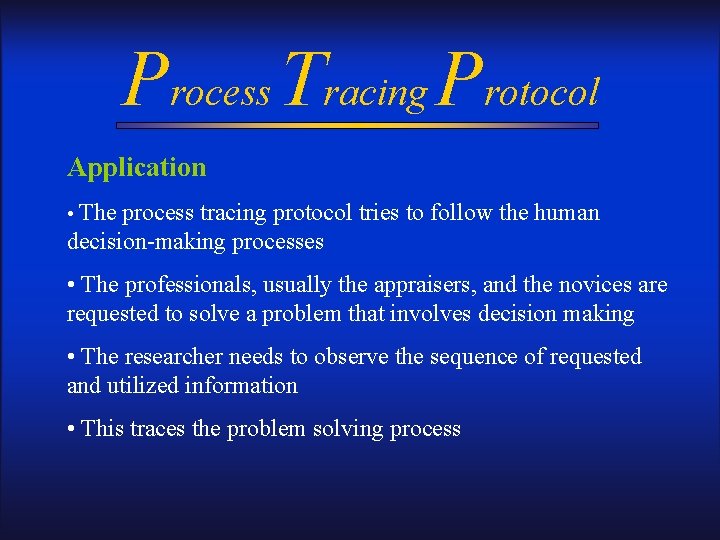 Process Tracing Protocol

Application

• The process tracing protocol tries to follow the human decision-making processes

• The professionals, usually the appraisers, and the novices are requested to solve a problem that involves decision making

• The researcher needs to observe the sequence of requested and utilized information

• This traces the problem solving process